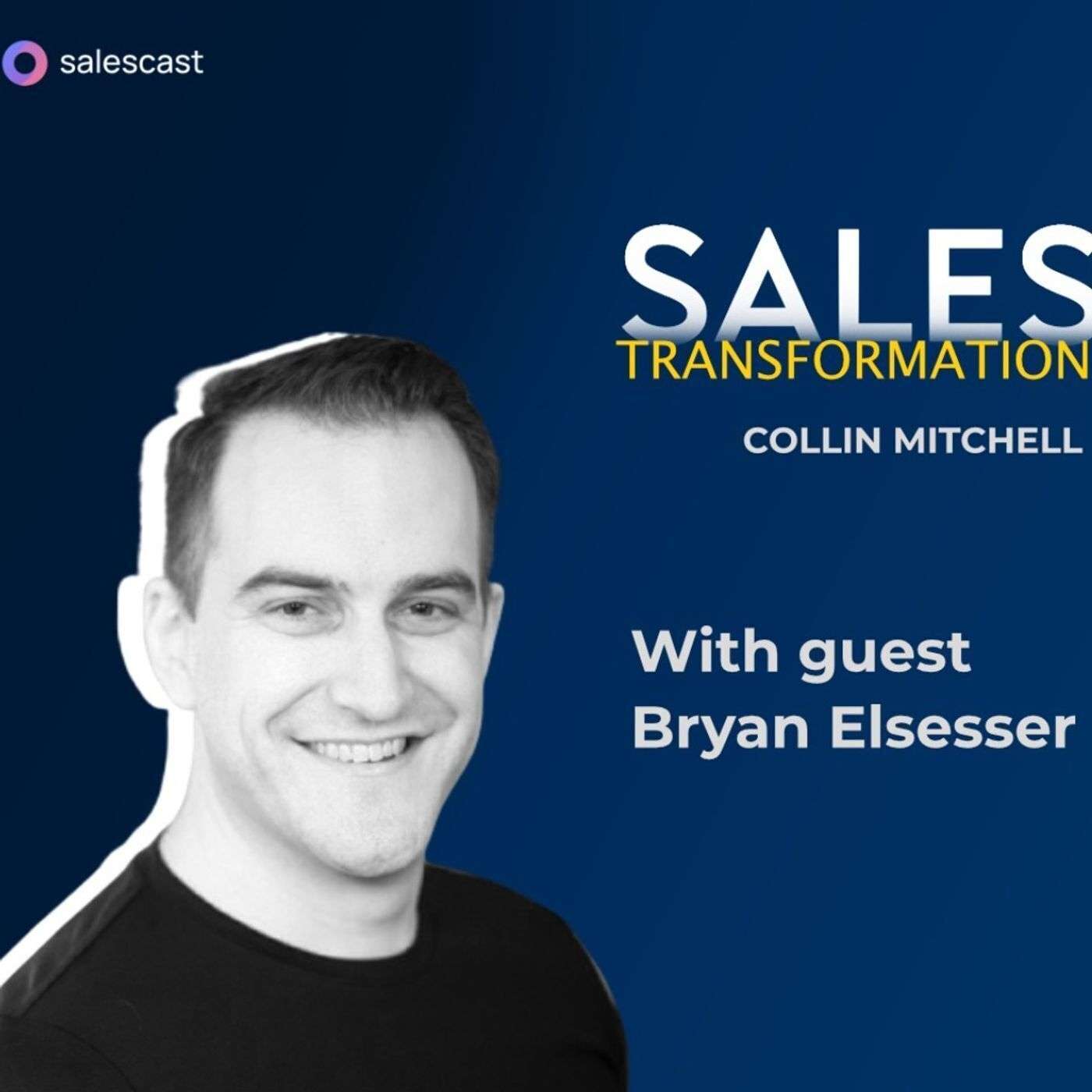 salescast

SALES
TRANSFORMATION

COLLIN MITCHELL

With guest
Bryan Elsesser